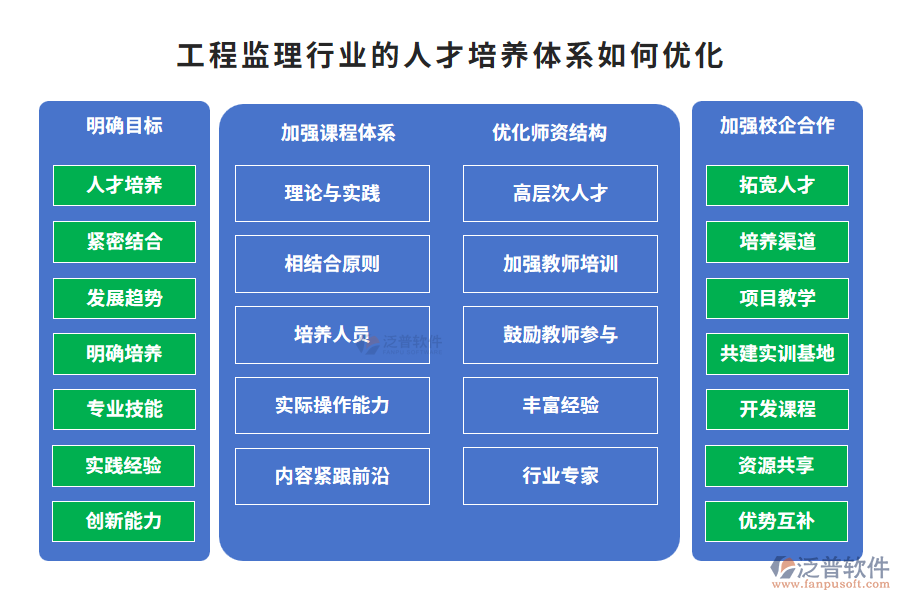 工程监理行业的人才培养体系如何优化

明确目标

人才培养

紧密结合

发展趋势

明确培养

专业技能

实践经验

创新能力

加强课程体系

理论与实践

相结合原则

培养人员

实际操作能力

内容紧跟前沿

优化师资结构

高层次人才

加强教师培训

鼓励教师参与

丰富经验

行业专家

加强校企合作

拓宽人才

培养渠道

项目教学

共建实训基地

开发课程

资源共享

优势互补

泛普软件

泛普软件
www.fanpusoft.com